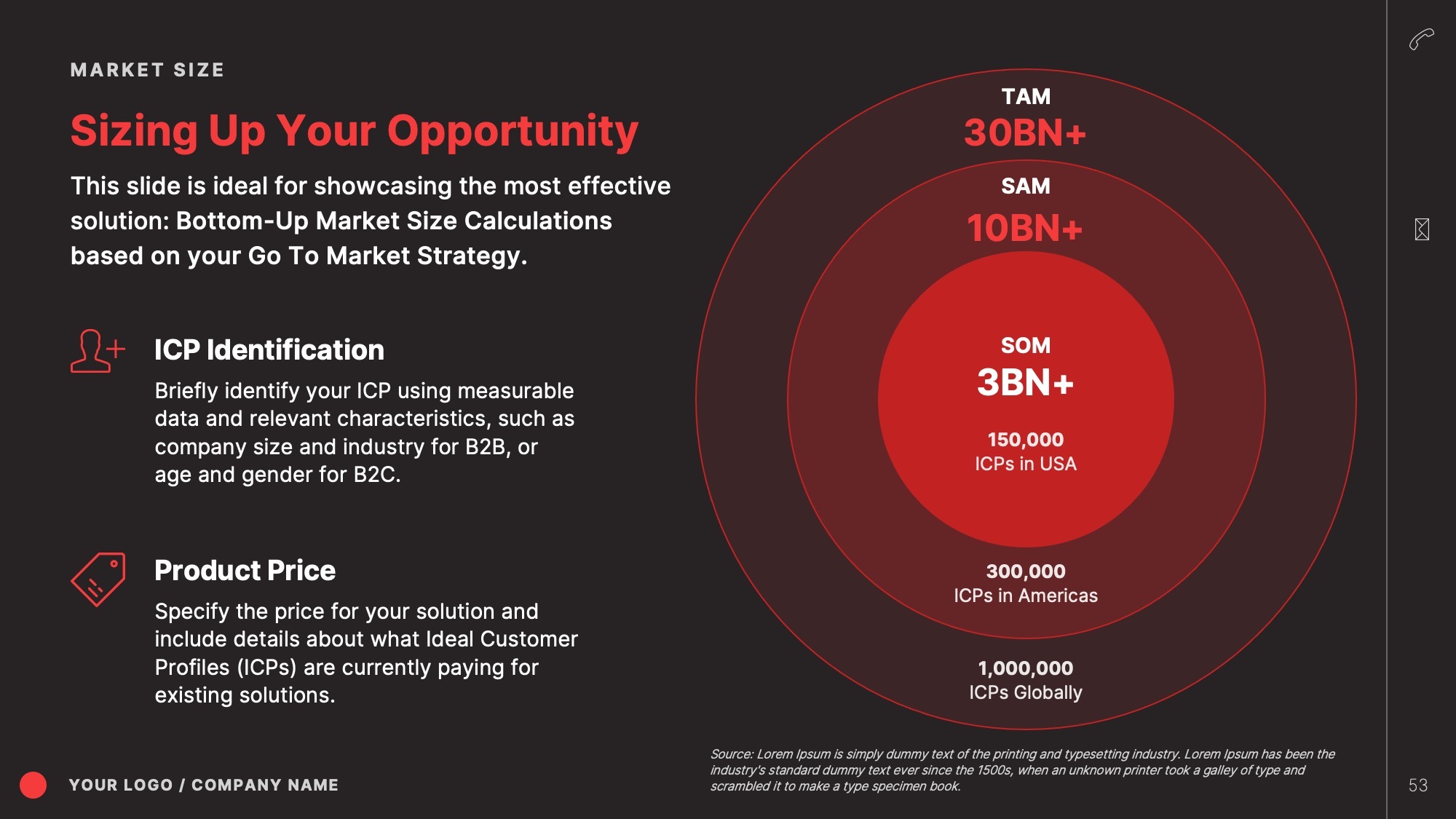 MARKET SIZE

Sizing Up Your Opportunity

This slide is ideal for showcasing the most effective solution: Bottom-Up Market Size Calculations based on your Go To Market Strategy.

ICP Identification

Briefly identify your ICP using measurable data and relevant characteristics, such as company size and industry for B2B, or age and gender for B2C.

Product Price

Specify the price for your solution and include details about what Ideal Customer Profiles (ICPs) are currently paying for existing solutions.

TAM
30BN+

SAM
10BN+

SOM
3BN+

150,000
ICPs in USA

300,000
ICPs in Americas

1,000,000
ICPs Globally

Source: Lorem Ipsum is simply dummy text of the printing and typesetting industry. Lorem Ipsum has been the industry's standard dummy text ever since the 1500s, when an unknown printer took a galley of type and scrambled it to make a type specimen book.

YOUR LOGO / COMPANY NAME

53